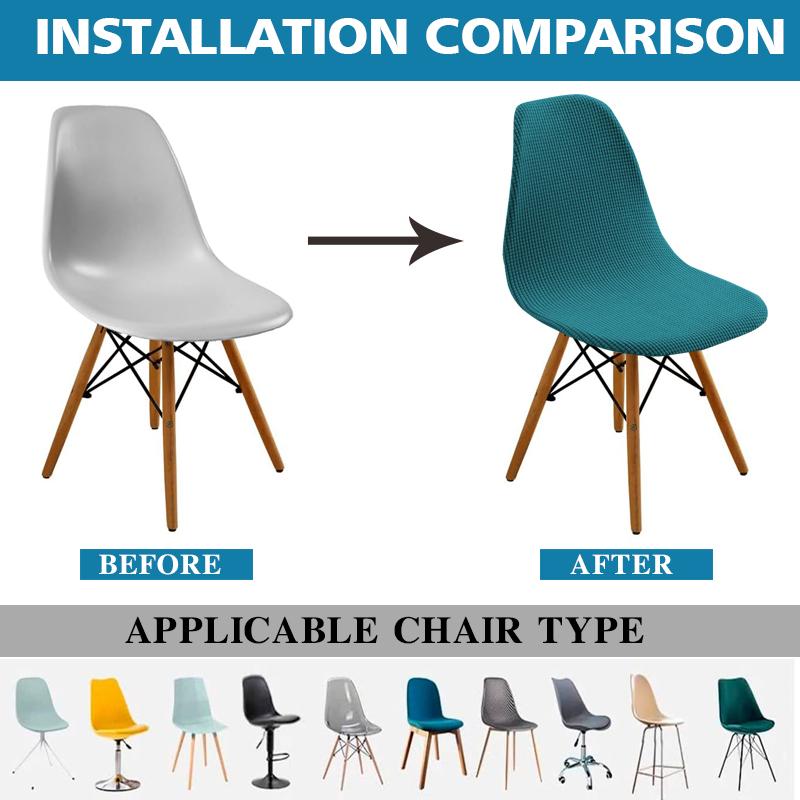 INSTALLATION COMPARISON

BEFORE

AFTER

APPLICABLE CHAIR TYPE